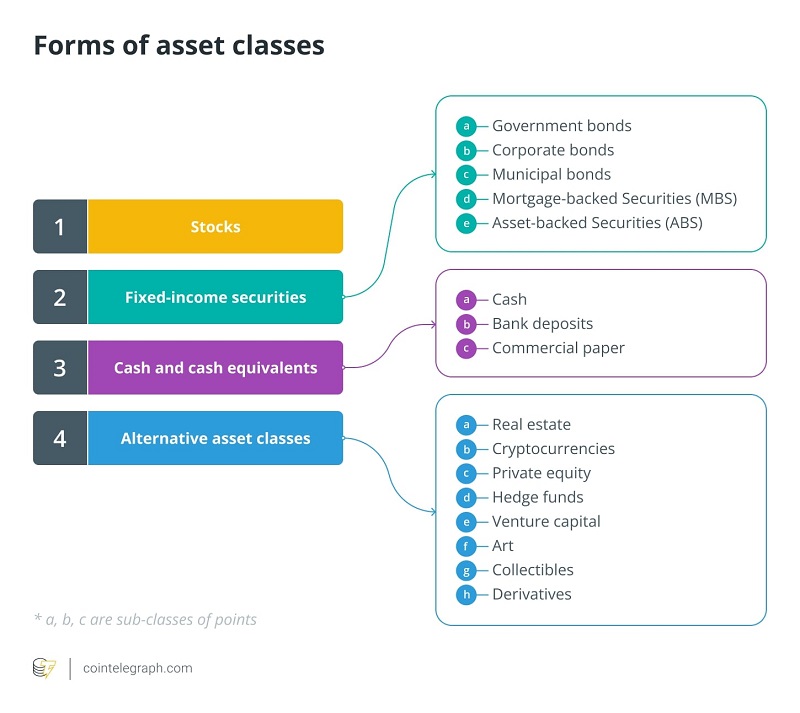 Forms of asset classes

1 Stocks

2 Fixed-income securities

3 Cash and cash equivalents

4 Alternative asset classes

a Government bonds
b Corporate bonds
c Municipal bonds
d Mortgage-backed Securities (MBS)
e Asset-backed Securities (ABS)

a Cash
b Bank deposits
c Commercial paper

a Real estate
b Cryptocurrencies
c Private equity
d Hedge funds
e Venture capital
f Art
g Collectibles
h Derivatives

* a, b, c are sub-classes of points

cointelegraph.com